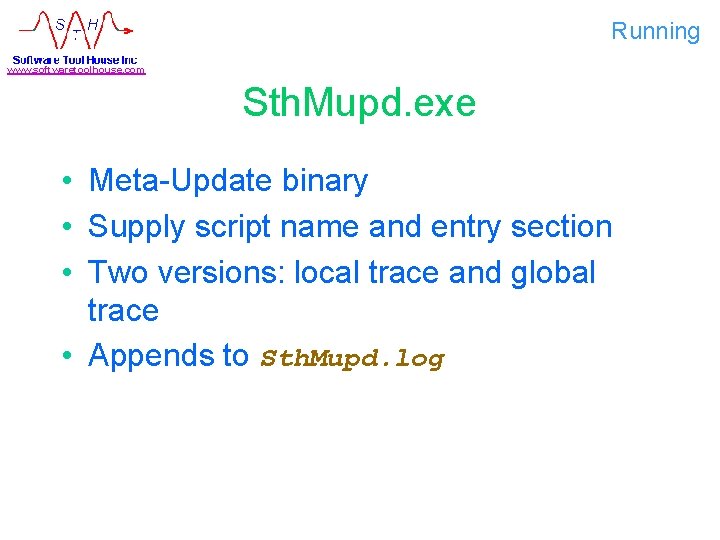 S T H
Software Tool House Inc
www.softwaretoolhouse.com

Running

SthMupd.exe

• Meta-Update binary
• Supply script name and entry section
• Two versions: local trace and global trace
• Appends to SthMupd.log